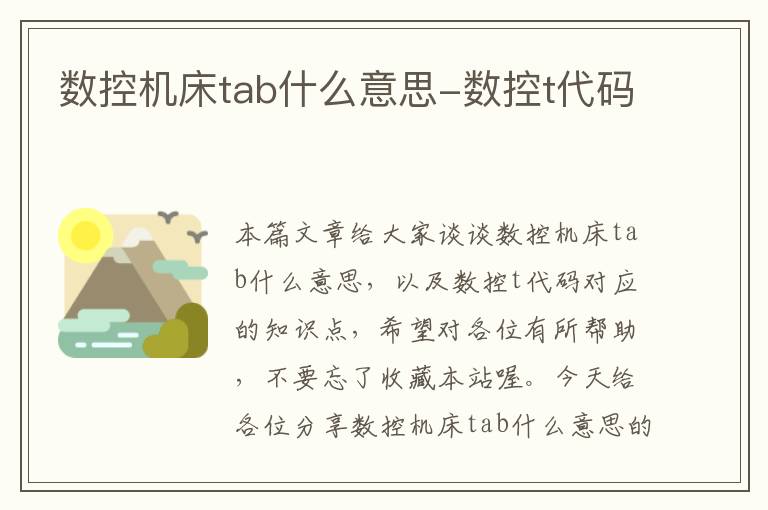 数控机床tab什么意思-数控t代码

本篇文章给大家谈谈数控机床tab什么意思，以及数控t代码对应的知识点，希望对各位有所帮助，不要忘了收藏本站喔。今天给各位分享数控机床tab什么意思的